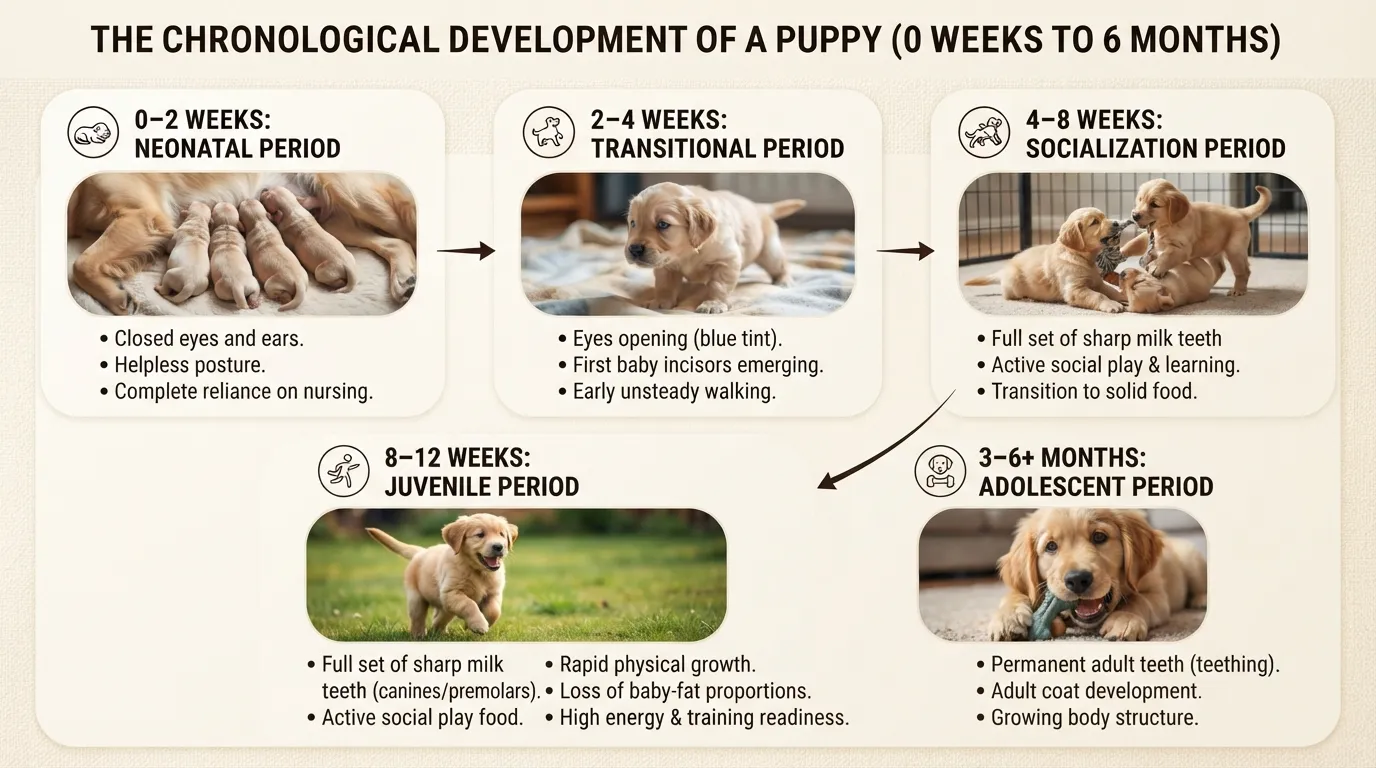 THE CHRONOLOGICAL DEVELOPMENT OF A PUPPY (0 WEEKS TO 6 MONTHS)

0–2 WEEKS:
NEONATAL PERIOD

• Closed eyes and ears.
• Helpless posture.
• Complete reliance on nursing.

2–4 WEEKS:
TRANSITIONAL PERIOD

• Eyes opening (blue tint).
• First baby incisors emerging.
• Early unsteady walking.

4–8 WEEKS:
SOCIALIZATION PERIOD

• Full set of sharp milk teeth
• Active social play & learning.
• Transition to solid food.

8–12 WEEKS:
JUVENILE PERIOD

• Full set of sharp milk teeth (canines/premolars).
• Active social play food.

• Rapid physical growth.
• Loss of baby-fat proportions.
• High energy & training readiness.

3–6+ MONTHS:
ADOLESCENT PERIOD

• Permanent adult teeth (teething).
• Adult coat development.
• Growing body structure.